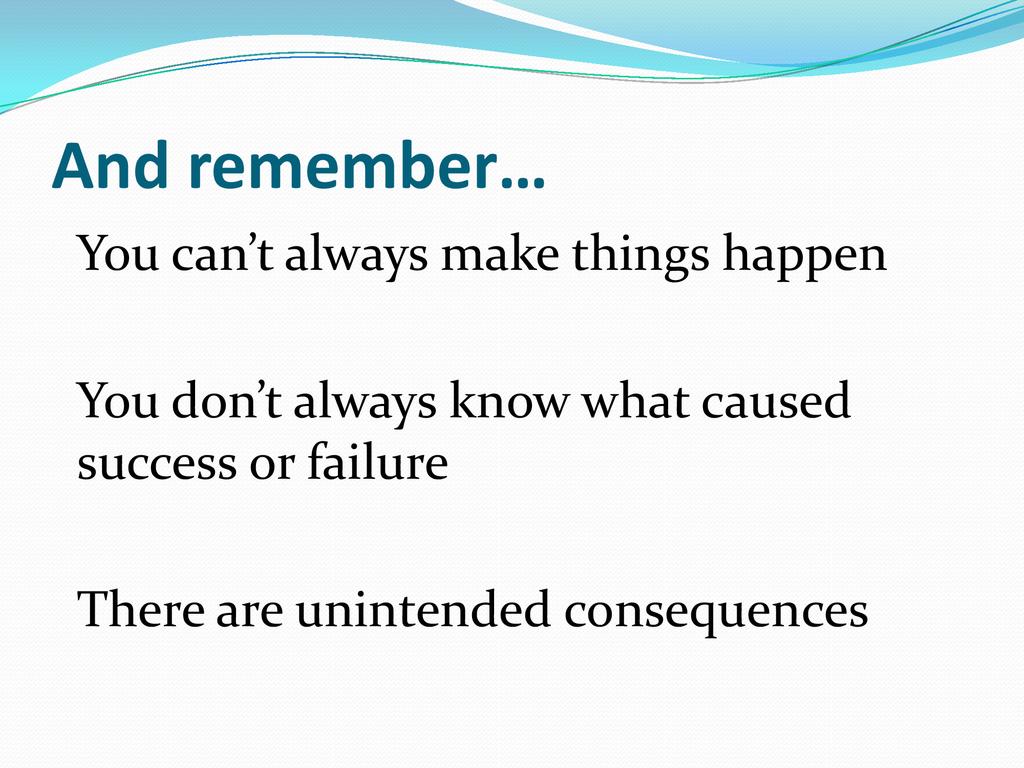 And remember…

You can’t always make things happen

You don’t always know what caused success or failure

There are unintended consequences